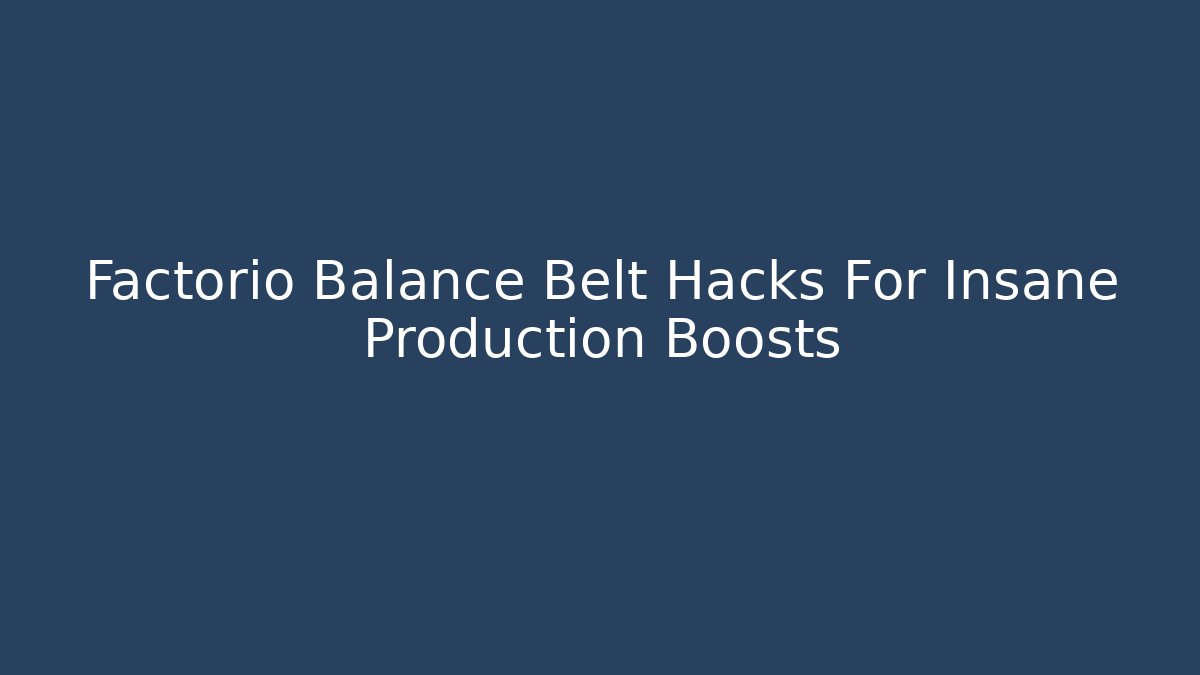 Factorio Balance Belt Hacks For Insane Production Boosts